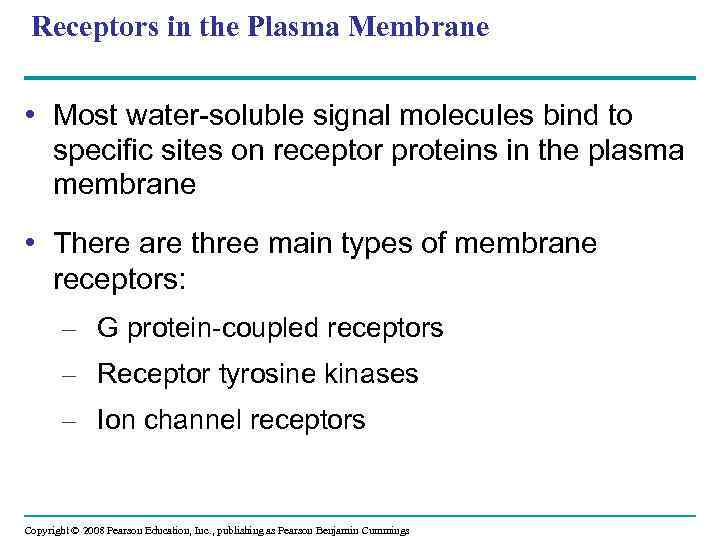 Receptors in the Plasma Membrane

• Most water-soluble signal molecules bind to specific sites on receptor proteins in the plasma membrane

• There are three main types of membrane receptors:

– G protein-coupled receptors

– Receptor tyrosine kinases

– Ion channel receptors

Copyright © 2008 Pearson Education, Inc., publishing as Pearson Benjamin Cummings